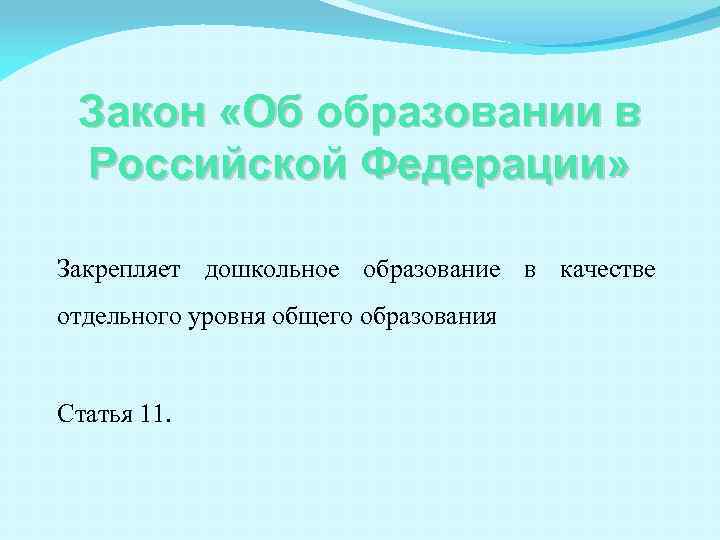 Закон «Об образовании в Российской Федерации»

Закрепляет дошкольное образование в качестве отдельного уровня общего образования

Статья 11.